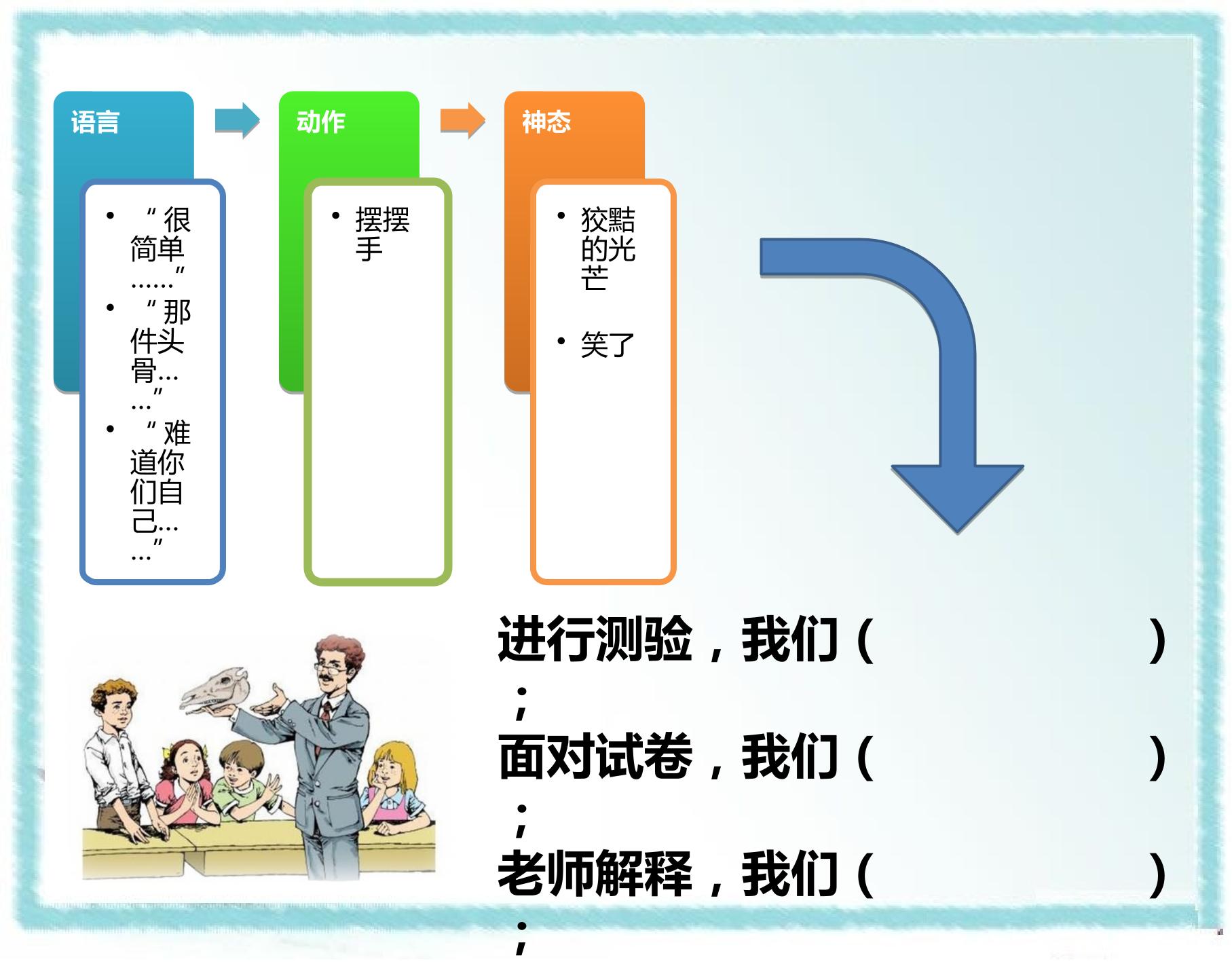 语言

• “很简单……”
• “那件头骨……”
• “难道你们自己……”

动作

• 摆摆手

神态

• 狡黠的光芒
• 笑了

进行测验，我们（ ）；
面对试卷，我们（ ）；
老师解释，我们（ ）；